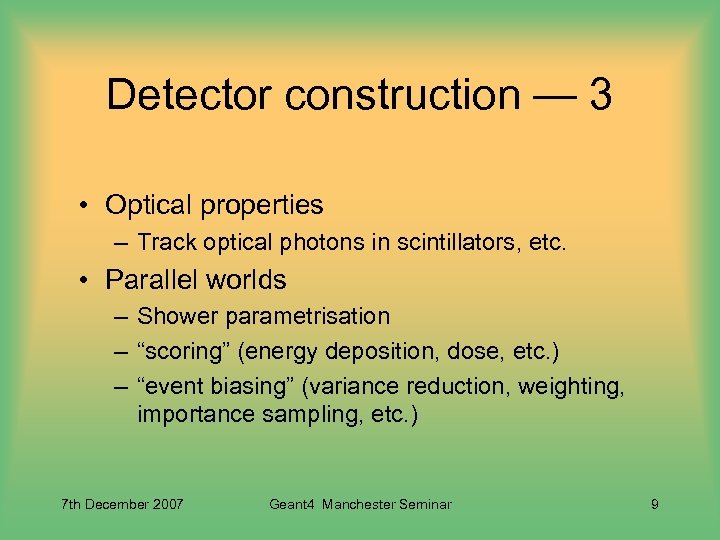 Detector construction — 3

• Optical properties
– Track optical photons in scintillators, etc.
• Parallel worlds
– Shower parametrisation
– “scoring” (energy deposition, dose, etc.)
– “event biasing” (variance reduction, weighting, importance sampling, etc.)

7th December 2007
Geant4 Manchester Seminar
9